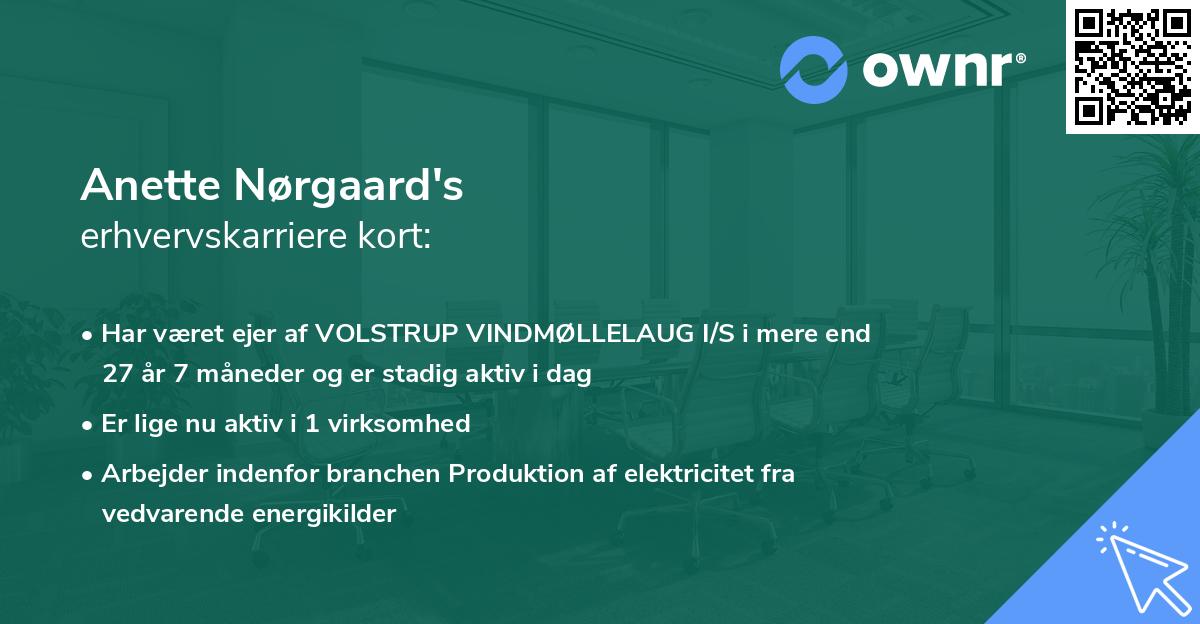 ownr®

Anette Nørgaard's
erhvervskarriere kort:

• Har været ejer af VOLSTRUP VINDMØLLELAUG I/S i mere end 27 år 7 måneder og er stadig aktiv i dag

• Er lige nu aktiv i 1 virksomhed

• Arbejder indenfor branchen Produktion af elektricitet fra vedvarende energikilder